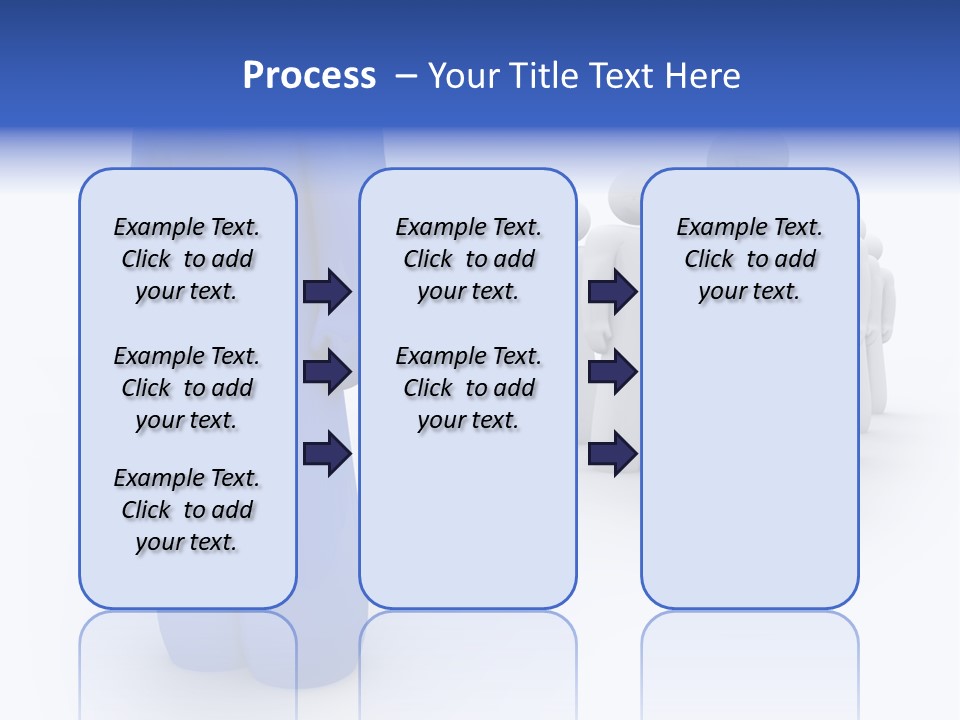 Process – Your Title Text Here

Example Text. Click to add your text.

Example Text. Click to add your text.

Example Text. Click to add your text.

Example Text. Click to add your text.

Example Text. Click to add your text.

Example Text. Click to add your text.